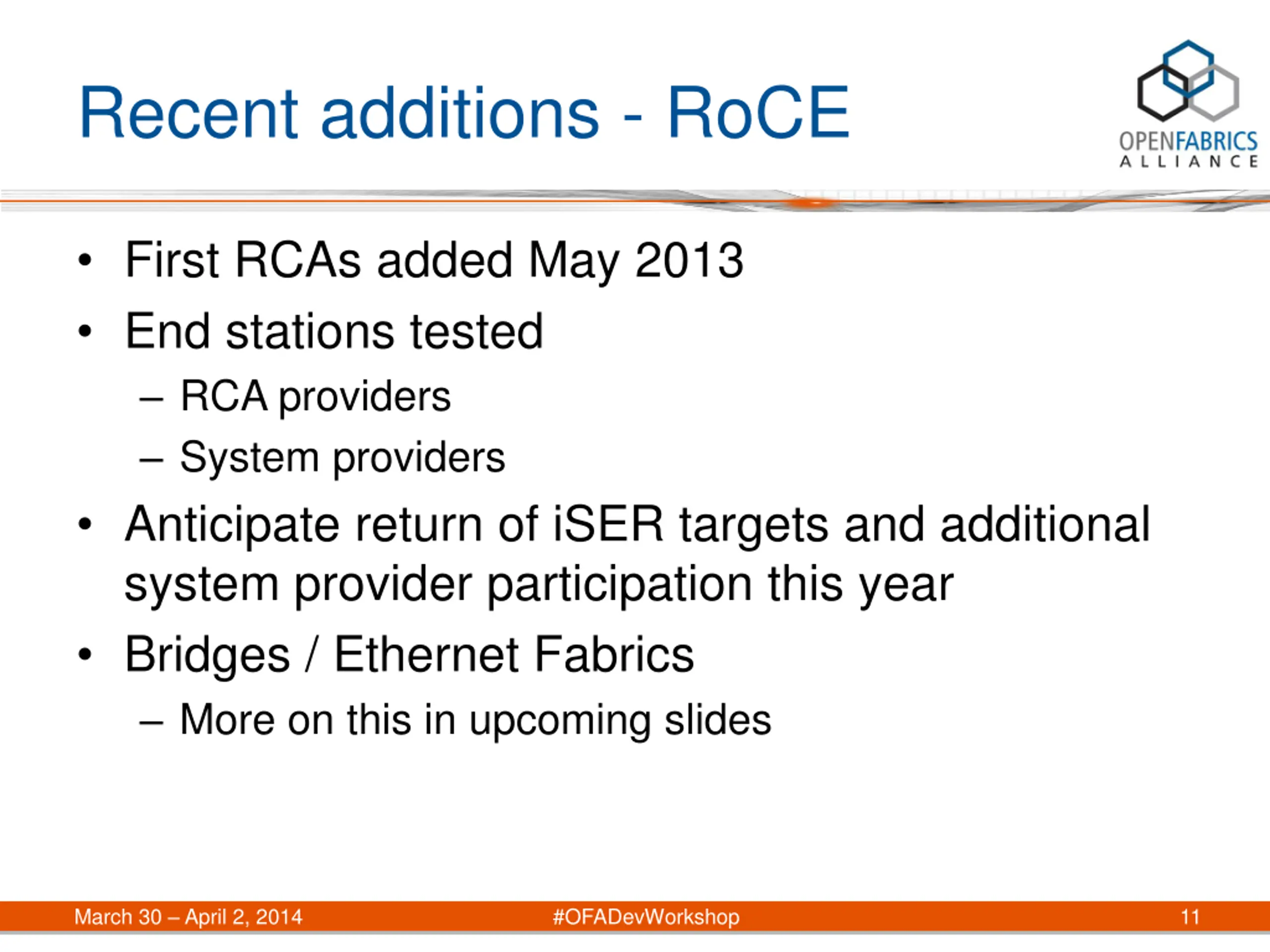 Recent additions - RoCE

OPENFABRICS ALLIANCE

• First RCAs added May 2013
• End stations tested
– RCA providers
– System providers
• Anticipate return of iSER targets and additional system provider participation this year
• Bridges / Ethernet Fabrics
– More on this in upcoming slides

March 30 – April 2, 2014 #OFADevWorkshop 11